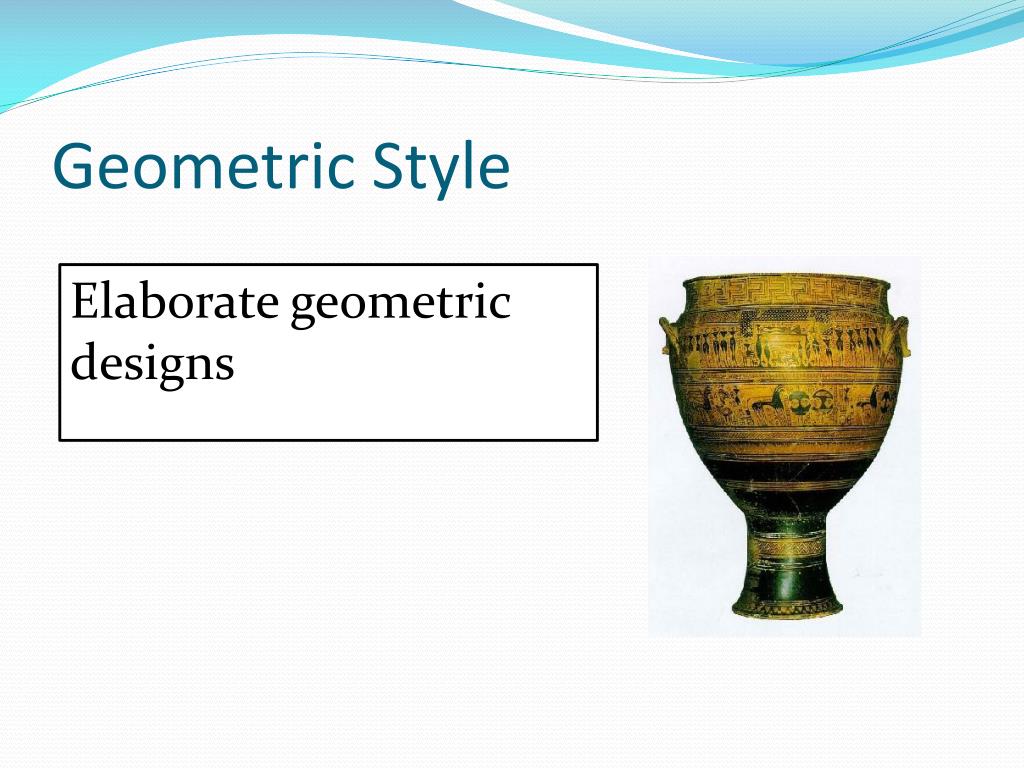 Geometric Style

Elaborate geometric designs